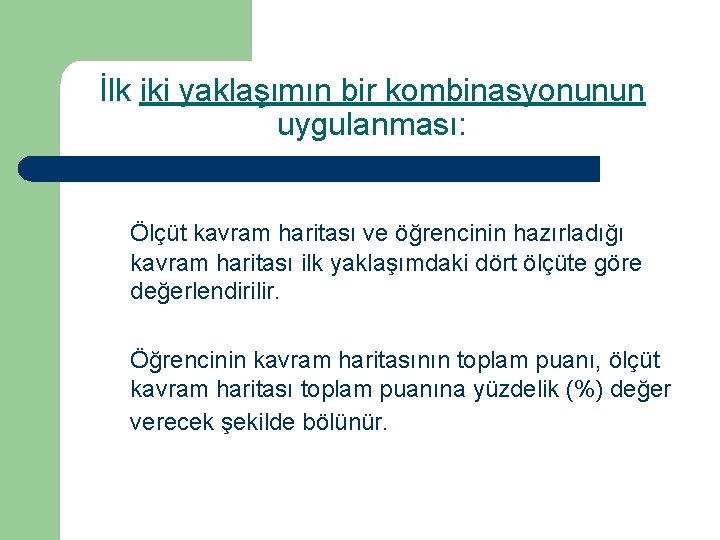 İlk iki yaklaşımın bir kombinasyonunun uygulanması:

Ölçüt kavram haritası ve öğrencinin hazırladığı kavram haritası ilk yaklaşımdaki dört ölçüte göre değerlendirilir.

Öğrencinin kavram haritasının toplam puanı, ölçüt kavram haritası toplam puanına yüzdelik (%) değer verecek şekilde bölünür.